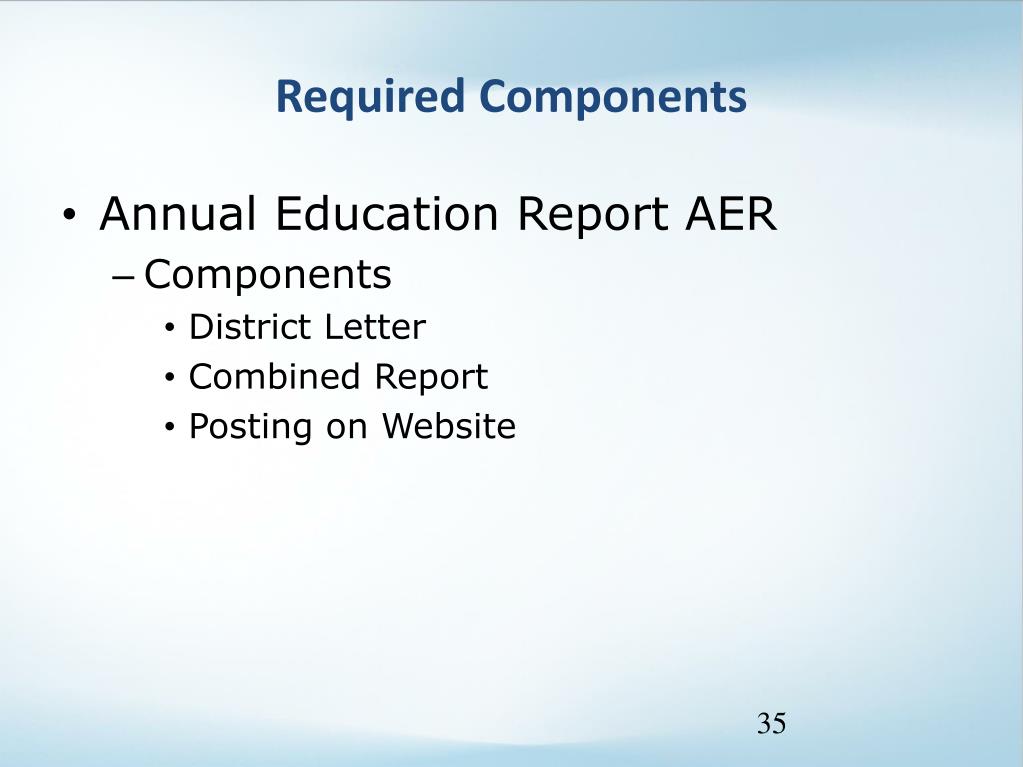 Required Components

• Annual Education Report AER
– Components
• District Letter
• Combined Report
• Posting on Website

35